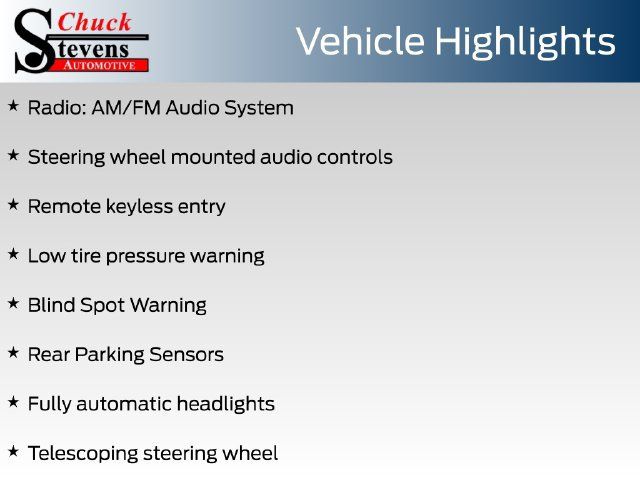 Chuck Stevens AUTOMOTIVE

Vehicle Highlights

★ Radio: AM/FM Audio System

★ Steering wheel mounted audio controls

★ Remote keyless entry

★ Low tire pressure warning

★ Blind Spot Warning

★ Rear Parking Sensors

★ Fully automatic headlights

★ Telescoping steering wheel